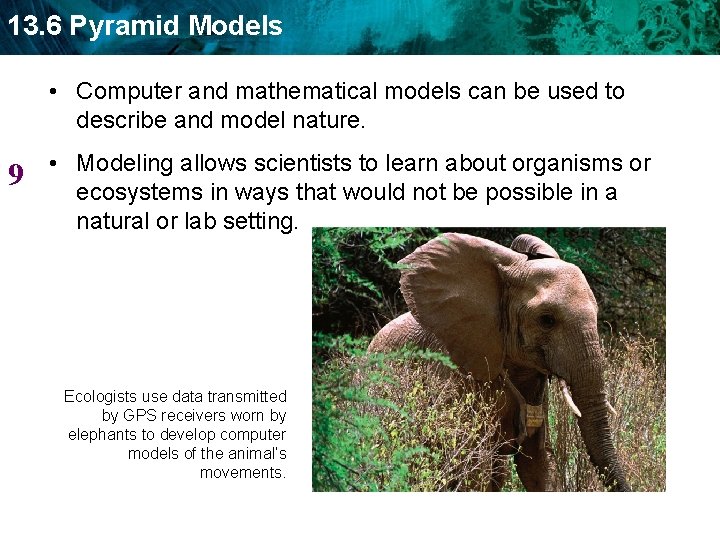 13.6 Pyramid Models

• Computer and mathematical models can be used to describe and model nature.

9

• Modeling allows scientists to learn about organisms or ecosystems in ways that would not be possible in a natural or lab setting.

Ecologists use data transmitted by GPS receivers worn by elephants to develop computer models of the animal's movements.